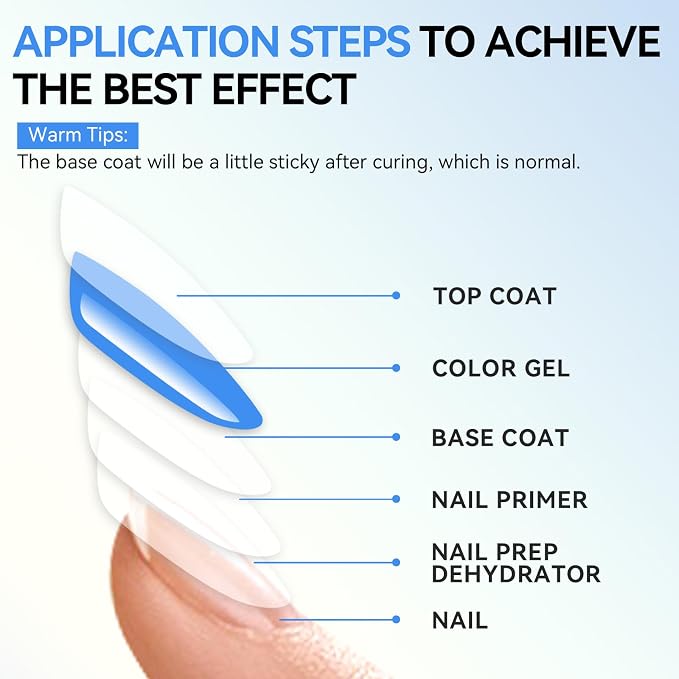 APPLICATION STEPS TO ACHIEVE THE BEST EFFECT

Warm Tips:
The base coat will be a little sticky after curing, which is normal.

TOP COAT
COLOR GEL
BASE COAT
NAIL PRIMER
NAIL PREP DEHYDRATOR
NAIL